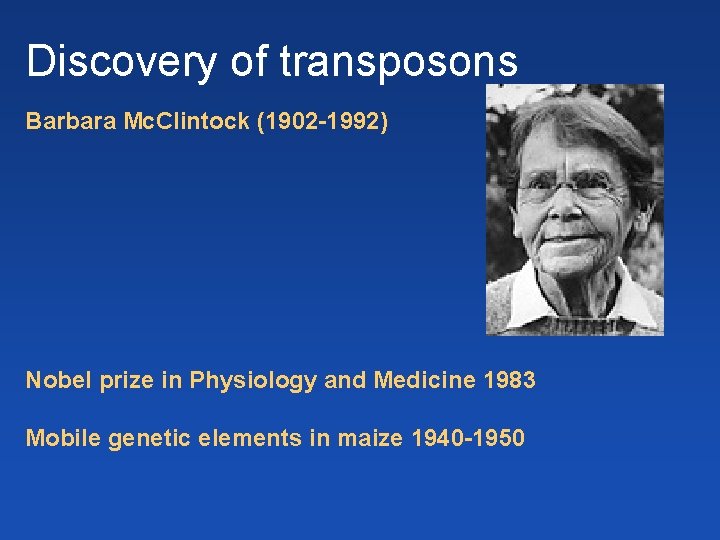 Discovery of transposons

Barbara McClintock (1902-1992)

Nobel prize in Physiology and Medicine 1983

Mobile genetic elements in maize 1940-1950